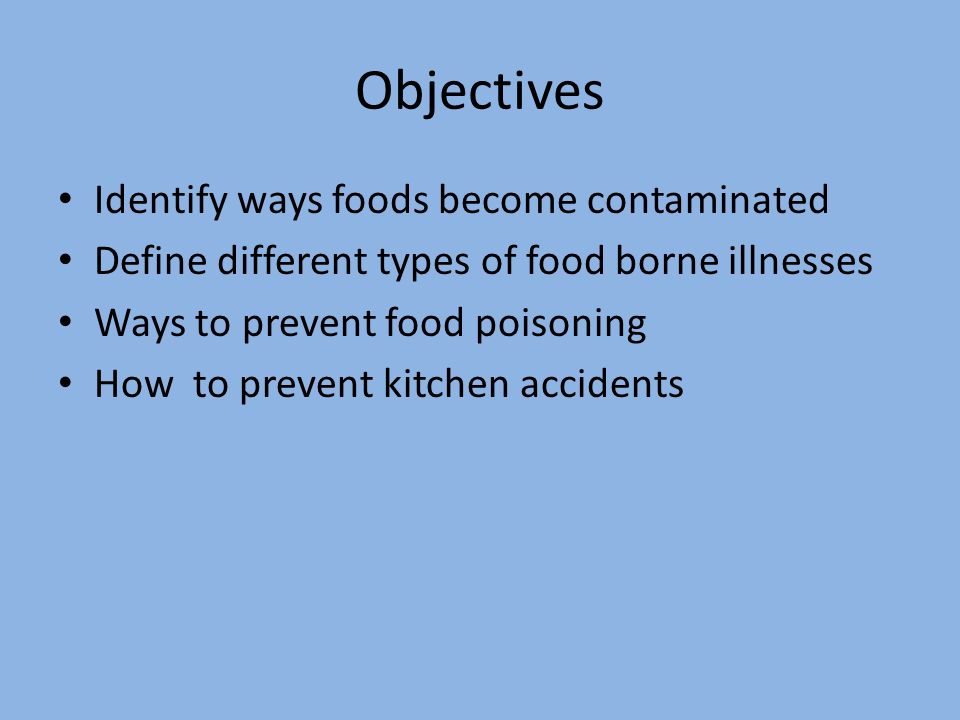 Objectives

• Identify ways foods become contaminated
• Define different types of food borne illnesses
• Ways to prevent food poisoning
• How to prevent kitchen accidents